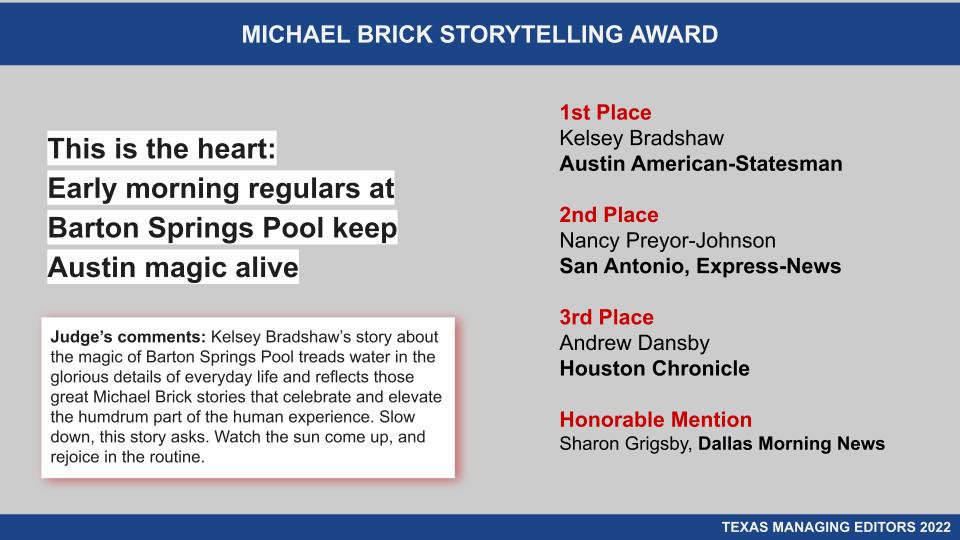 MICHAEL BRICK STORYTELLING AWARD

This is the heart: Early morning regulars at Barton Springs Pool keep Austin magic alive

Judge's comments: Kelsey Bradshaw's story about the magic of Barton Springs Pool treads water in the glorious details of everyday life and reflects those great Michael Brick stories that celebrate and elevate the humdrum part of the human experience. Slow down, this story asks. Watch the sun come up, and rejoice in the routine.

1st Place
Kelsey Bradshaw
Austin American-Statesman

2nd Place
Nancy Preyor-Johnson
San Antonio, Express-News

3rd Place
Andrew Dansby
Houston Chronicle

Honorable Mention
Sharon Grigsby, Dallas Morning News

TEXAS MANAGING EDITORS 2022